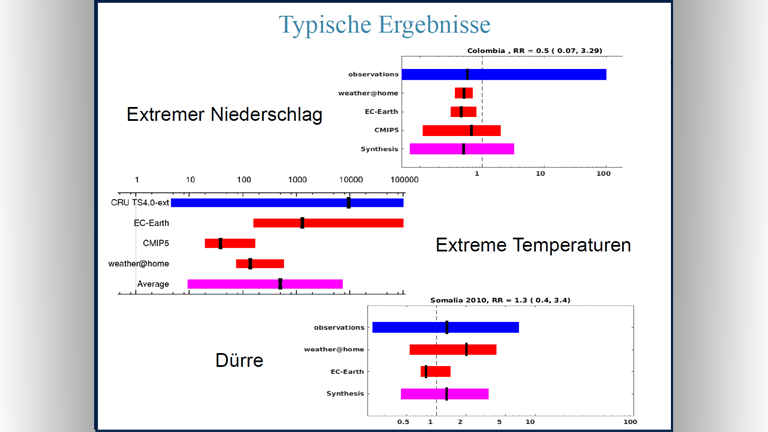 Typische Ergebnisse

Colombia , RR = 0.5 ( 0.07, 3.29)

observations
weather@home
EC-Earth
CMIP5
Synthesis

1
10
100

Extremer Niederschlag

1
10
100
1000
10000
100000

CRU TS4.0-ext
EC-Earth
CMIP5
weather@home
Average

Extreme Temperaturen

Somalia 2010, RR = 1.3 ( 0.4, 3.4)

observations
weather@home
EC-Earth
Synthesis

0.5
1
2
5
10
100

Dürre